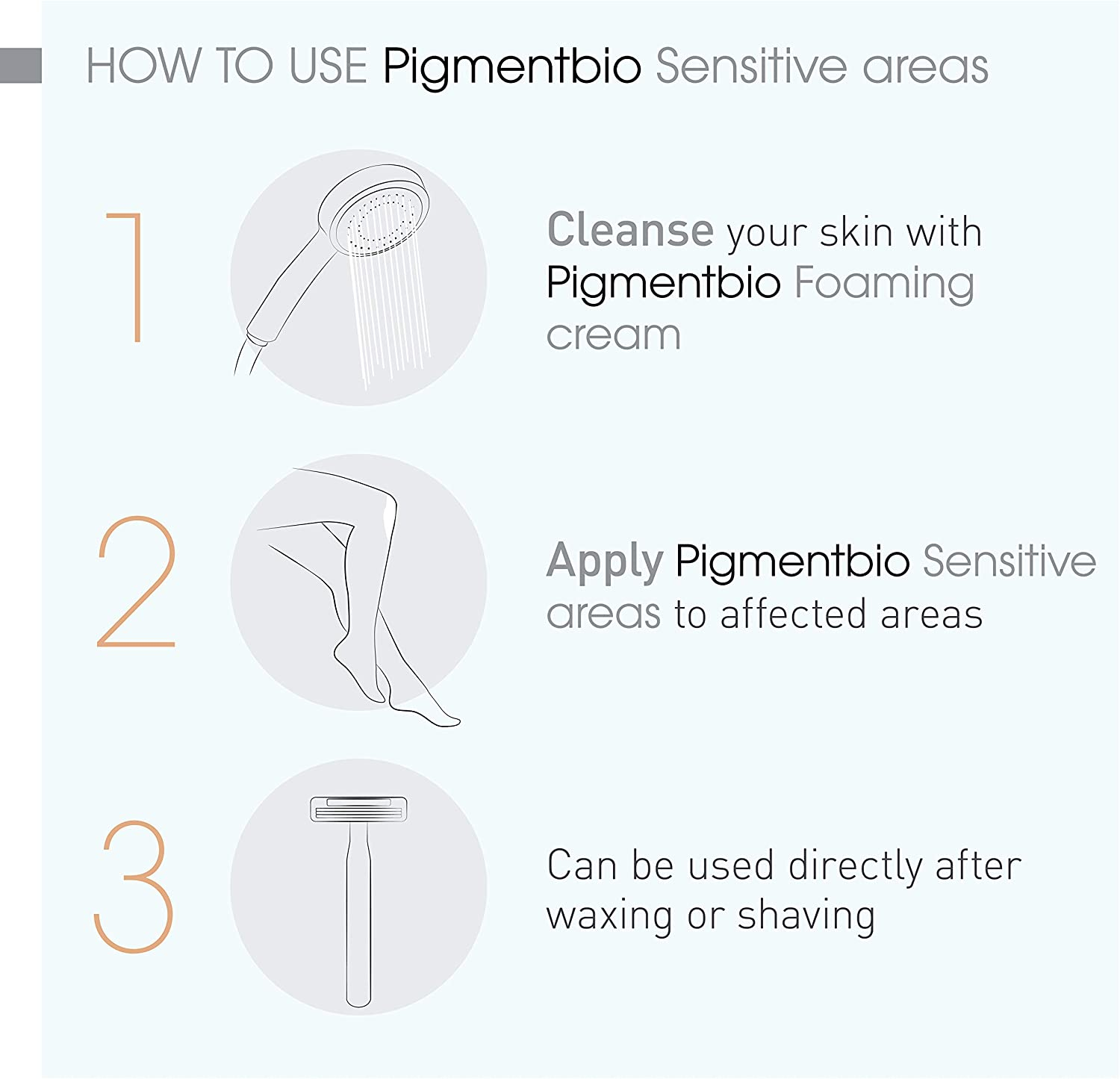 HOW TO USE Pigmentbio Sensitive areas

1

Cleanse your skin with Pigmentbio Foaming cream

2

Apply Pigmentbio Sensitive areas to affected areas

3

Can be used directly after waxing or shaving